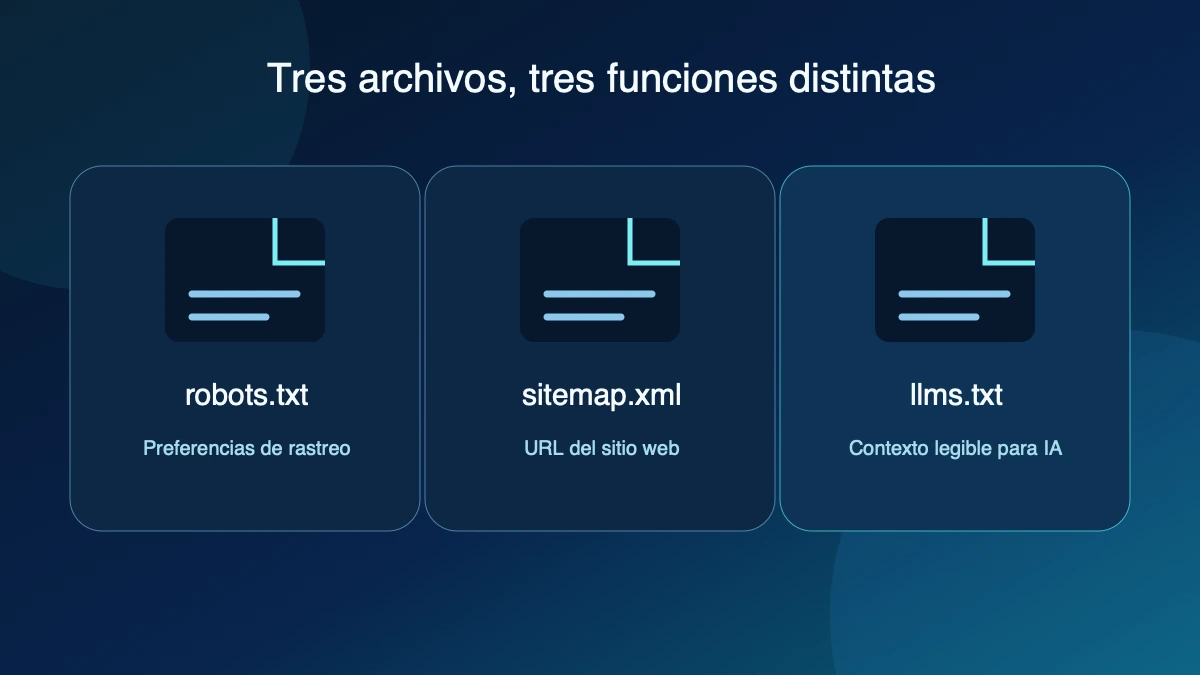 Tres archivos, tres funciones distintas

robots.txt

Preferencias de rastreo

sitemap.xml

URL del sitio web

llms.txt

Contexto legible para IA